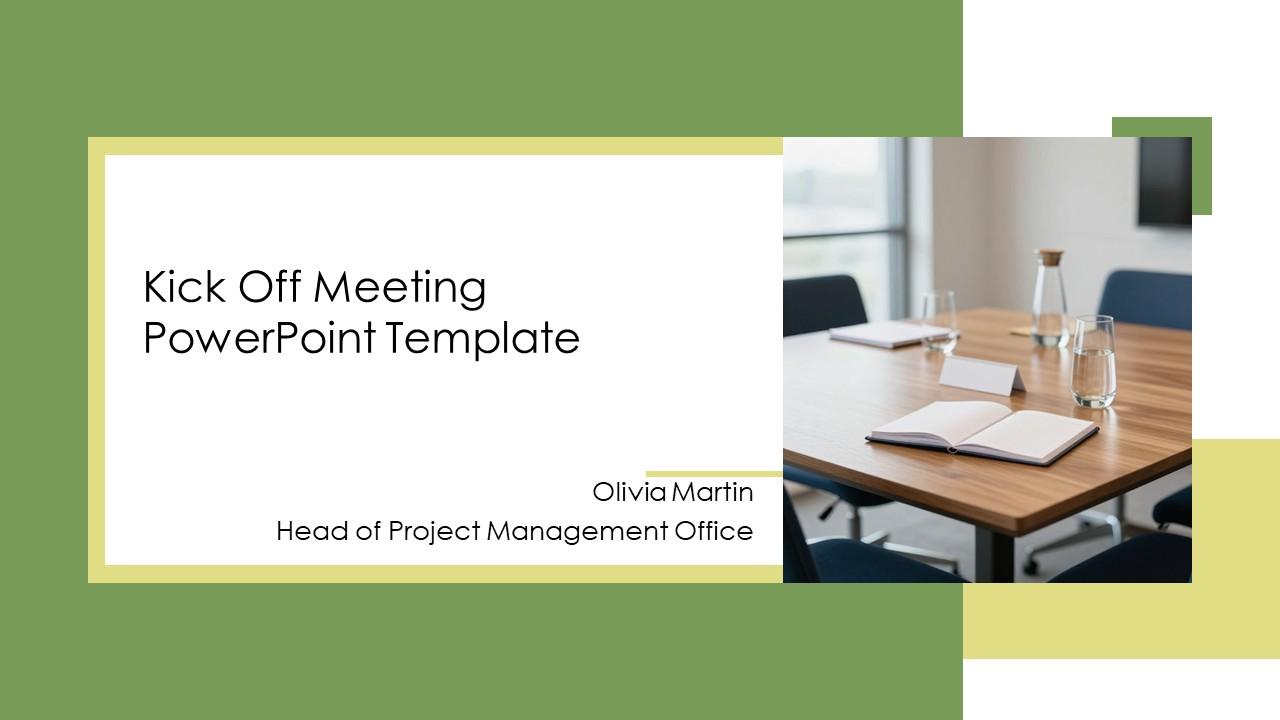 Kick Off Meeting PowerPoint Template

Olivia Martin
Head of Project Management Office